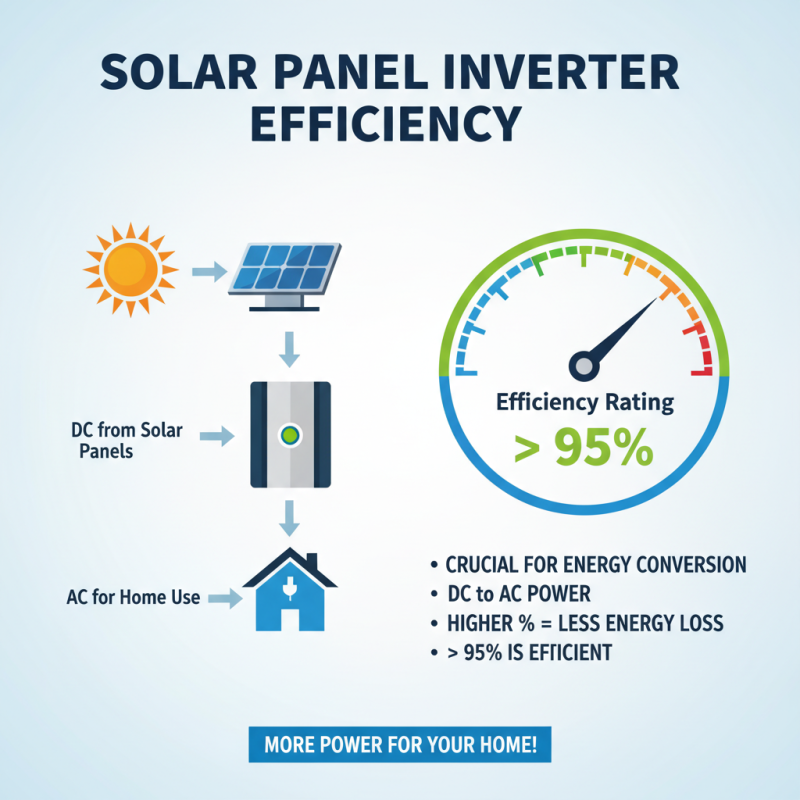 SOLAR PANEL INVERTER EFFICIENCY

DC from Solar Panels

AC for Home Use

Efficiency Rating

> 95%

• CRUCIAL FOR ENERGY CONVERSION
• DC to AC POWER
• HIGHER % = LESS ENERGY LOSS
• > 95% IS EFFICIENT

MORE POWER FOR YOUR HOME!